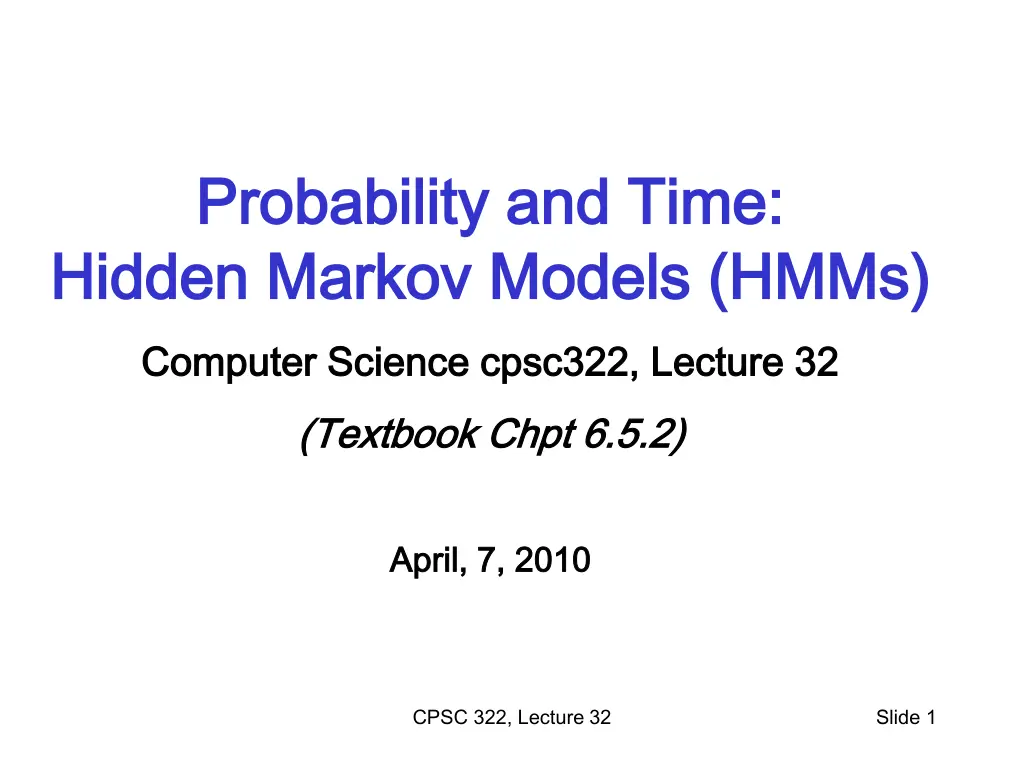 Probability and Time:
Hidden Markov Models (HMMs)

Computer Science cpsc322, Lecture 32

(Textbook Chpt 6.5.2)

April, 7, 2010

CPSC 322, Lecture 32

Slide 1